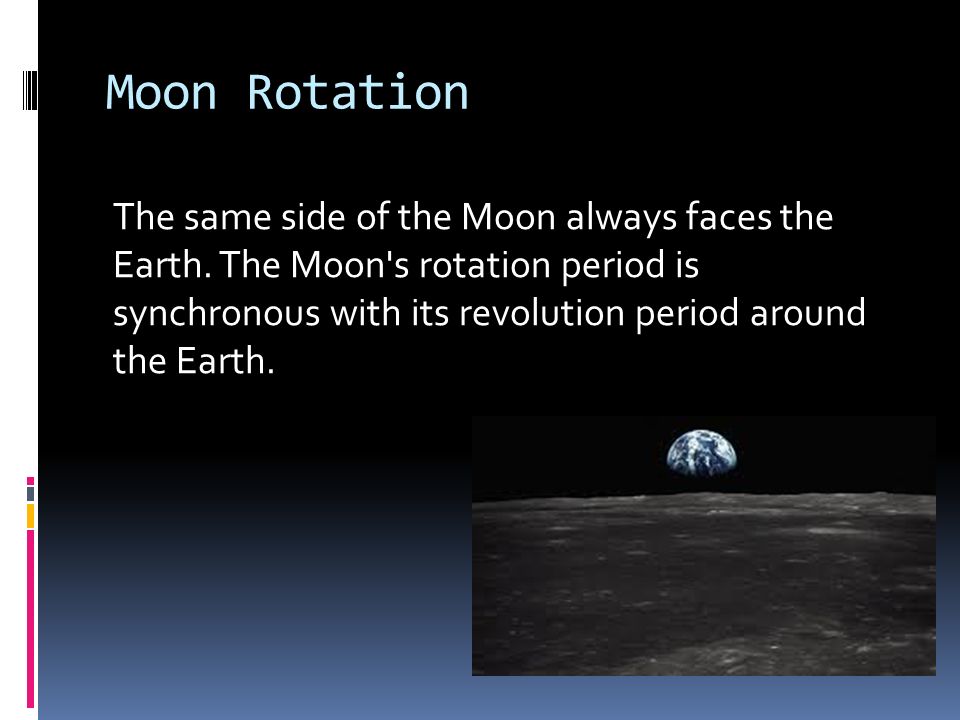 Moon Rotation

The same side of the Moon always faces the Earth. The Moon's rotation period is synchronous with its revolution period around the Earth.